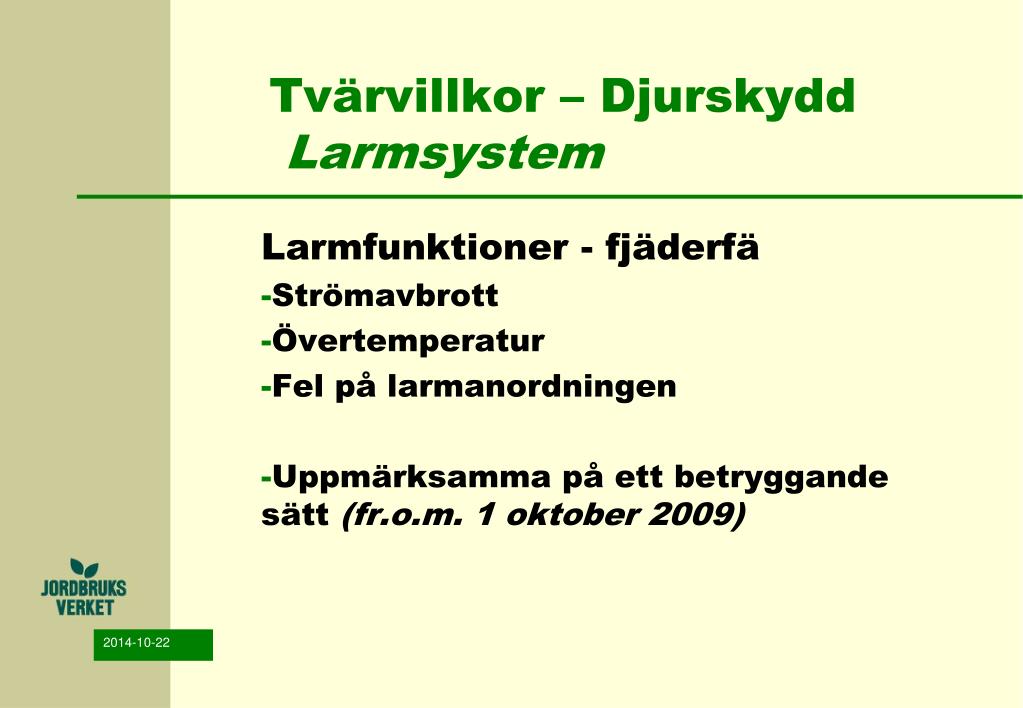 Tvärvillkor – Djurskydd
Larmsystem

Larmfunktioner - fjäderfä
-Strömavbrott
-Övertemperatur
-Fel på larmanordningen

-Uppmärksamma på ett betryggande sätt (fr.o.m. 1 oktober 2009)

JORDBRUKS VERKET

2014-10-22